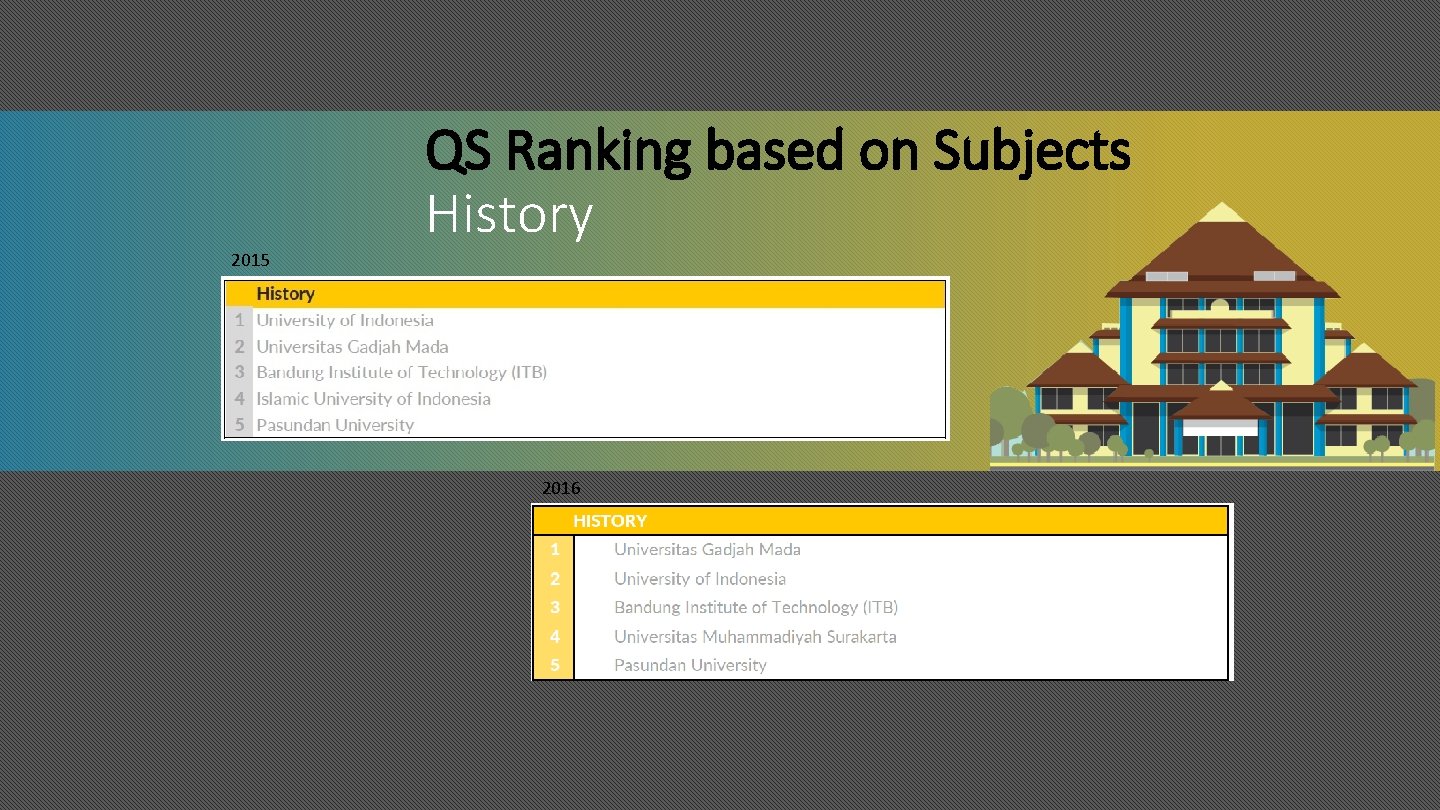 QS Ranking based on Subjects
History

2015

| | History |
|---|---|
| 1 | University of Indonesia |
| 2 | Universitas Gadjah Mada |
| 3 | Bandung Institute of Technology (ITB) |
| 4 | Islamic University of Indonesia |
| 5 | Pasundan University |

2016

| | HISTORY |
|---|---|
| 1 | Universitas Gadjah Mada |
| 2 | University of Indonesia |
| 3 | Bandung Institute of Technology (ITB) |
| 4 | Universitas Muhammadiyah Surakarta |
| 5 | Pasundan University |